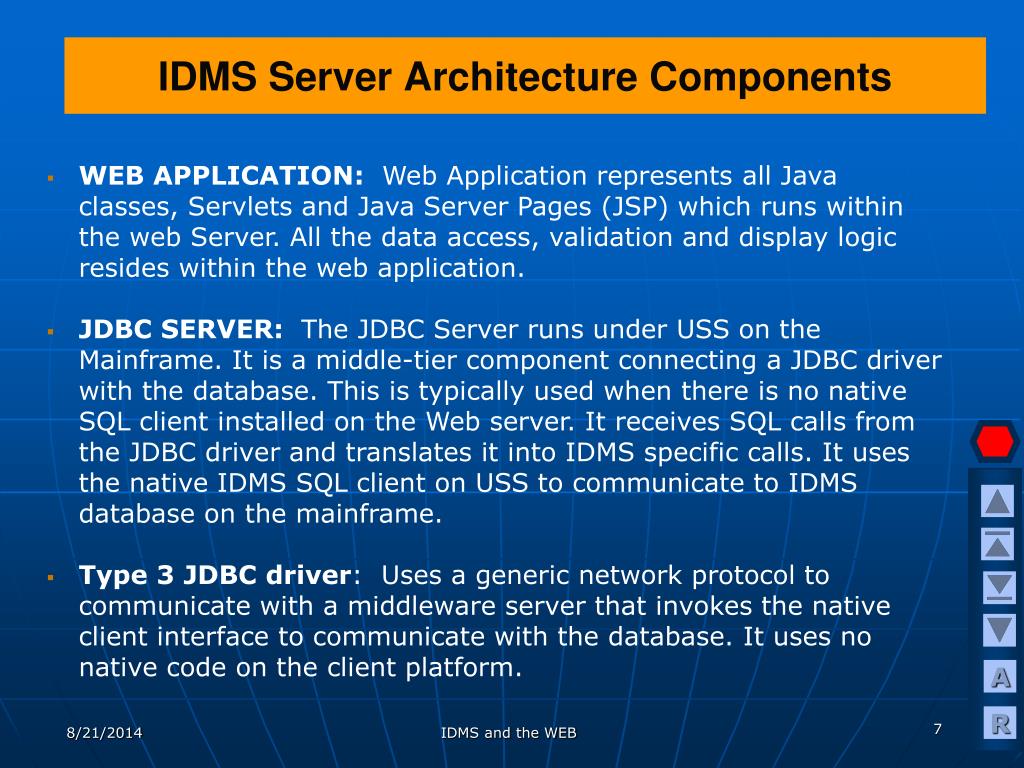 IDMS Server Architecture Components

▪ WEB APPLICATION: Web Application represents all Java classes, Servlets and Java Server Pages (JSP) which runs within the web Server. All the data access, validation and display logic resides within the web application.

▪ JDBC SERVER: The JDBC Server runs under USS on the Mainframe. It is a middle-tier component connecting a JDBC driver with the database. This is typically used when there is no native SQL client installed on the Web server. It receives SQL calls from the JDBC driver and translates it into IDMS specific calls. It uses the native IDMS SQL client on USS to communicate to IDMS database on the mainframe.

▪ Type 3 JDBC driver: Uses a generic network protocol to communicate with a middleware server that invokes the native client interface to communicate with the database. It uses no native code on the client platform.

A
R

8/21/2014 IDMS and the WEB 7